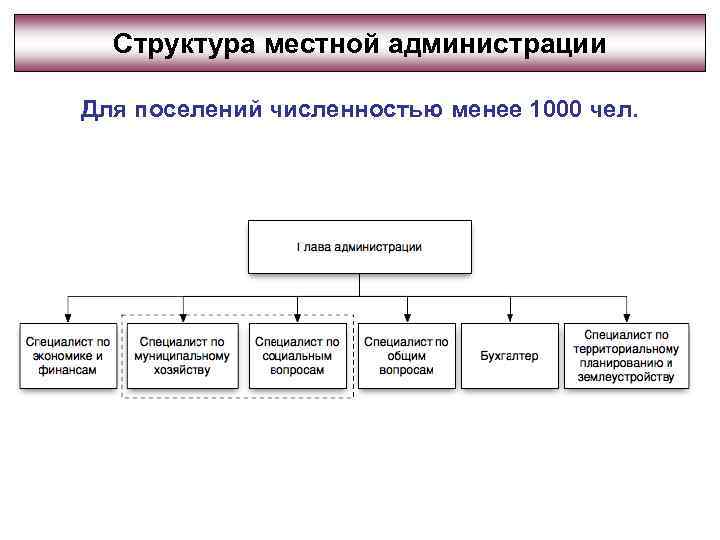 Структура местной администрации

Для поселений численностью менее 1000 чел.

Глава администрации

Специалист по экономике и финансам

Специалист по муниципальному хозяйству

Специалист по социальным вопросам

Специалист по общим вопросам

Бухгалтер

Специалист по территориальному планированию и землеустройству